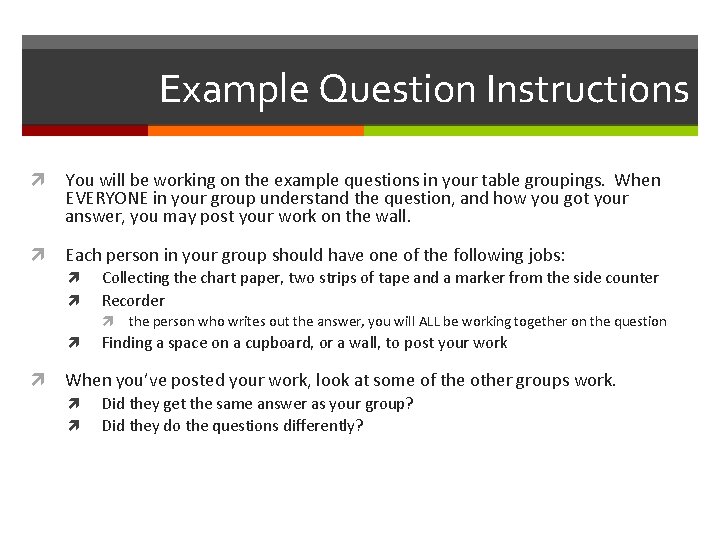 Example Question Instructions

You will be working on the example questions in your table groupings. When EVERYONE in your group understand the question, and how you got your answer, you may post your work on the wall.

Each person in your group should have one of the following jobs:

Collecting the chart paper, two strips of tape and a marker from the side counter

Recorder

the person who writes out the answer, you will ALL be working together on the question

Finding a space on a cupboard, or a wall, to post your work

When you've posted your work, look at some of the other groups work.

Did they get the same answer as your group?

Did they do the questions differently?